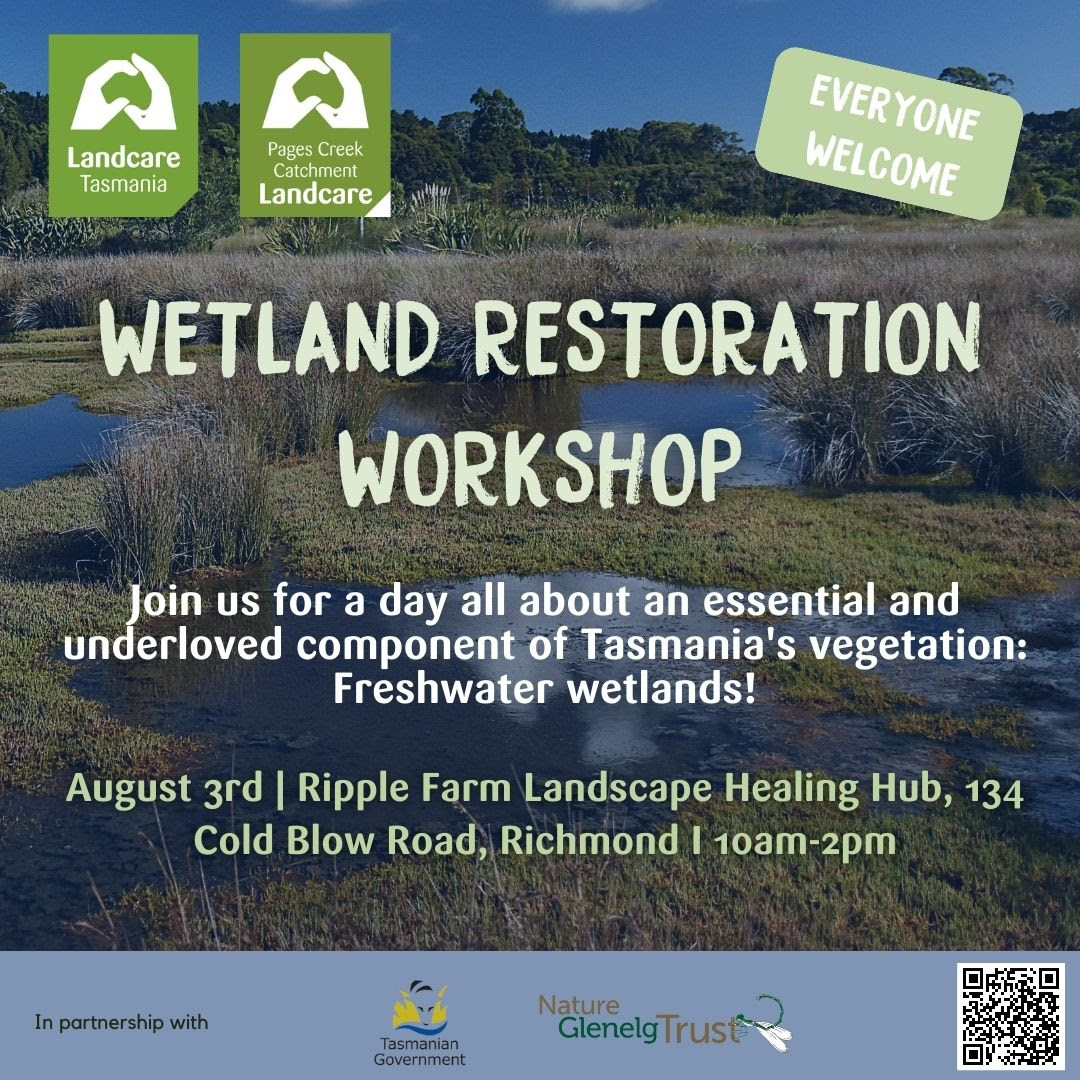 Landcare Tasmania

Pages Creek Catchment Landcare

EVERYONE WELCOME

WETLAND RESTORATION WORKSHOP

Join us for a day all about an essential and underloved component of Tasmania's vegetation: Freshwater wetlands!

August 3rd | Ripple Farm Landscape Healing Hub, 134 Cold Blow Road, Richmond I 10am-2pm

In partnership with

Tasmanian Government

Nature Glenelg Trust